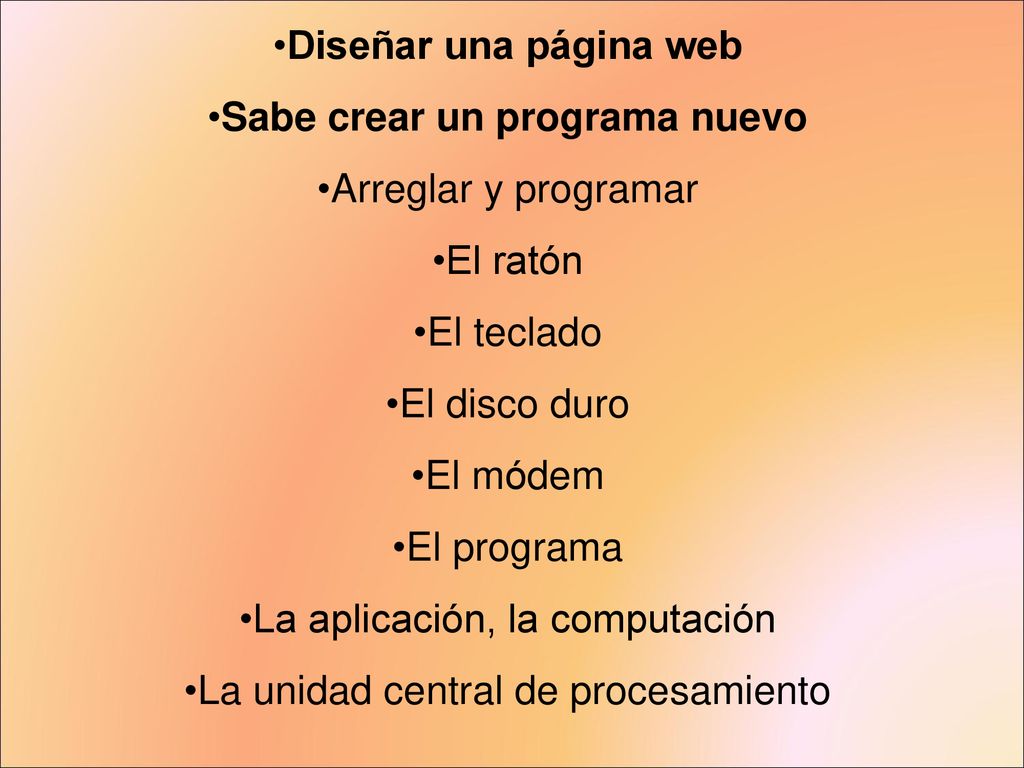 •Diseñar una página web

•Sabe crear un programa nuevo

•Arreglar y programar

•El ratón

•El teclado

•El disco duro

•El módem

•El programa

•La aplicación, la computación

•La unidad central de procesamiento